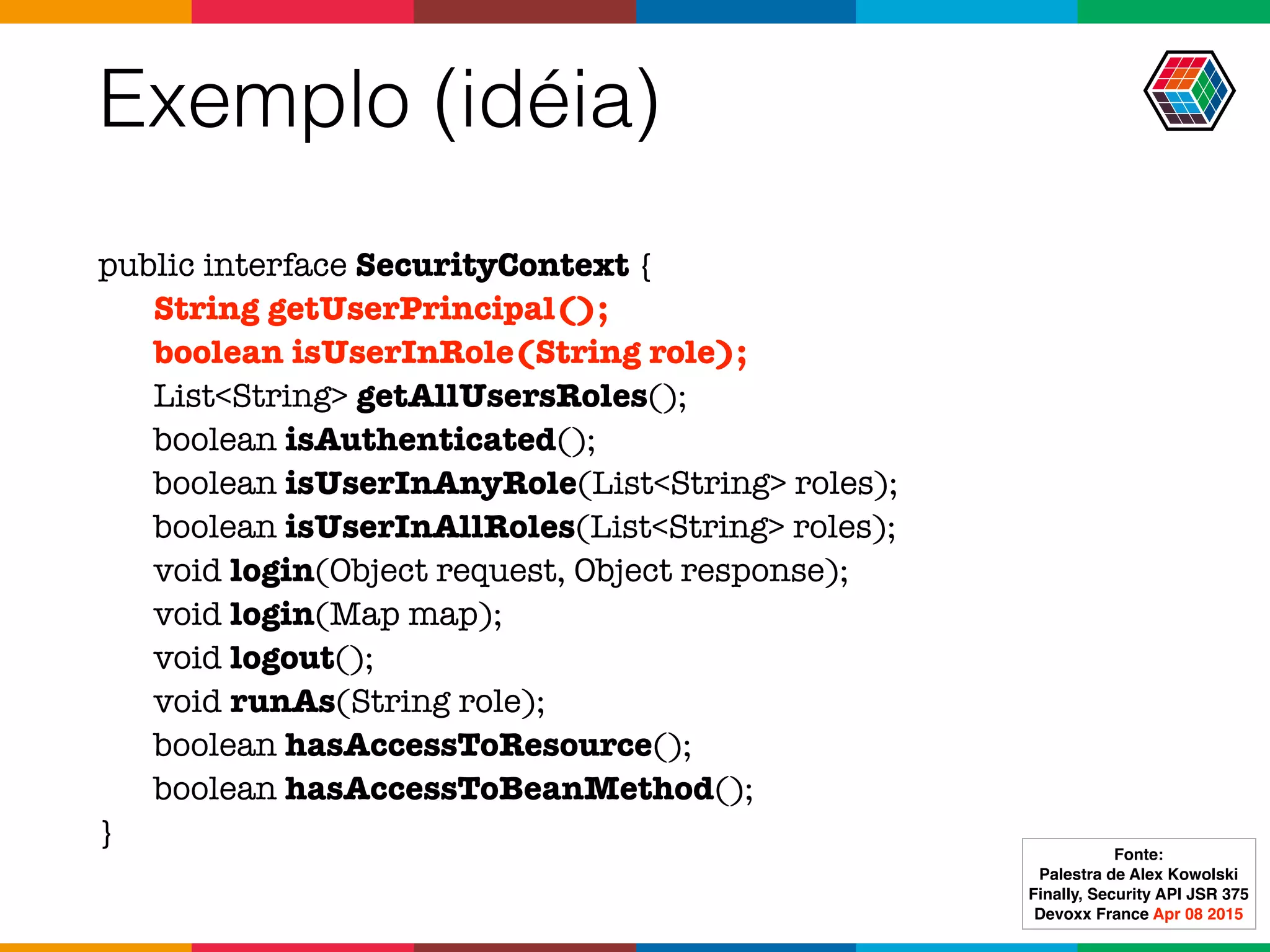 Exemplo (idéia)

public interface SecurityContext {
String getUserPrincipal();
boolean isUserInRole(String role);
List<String> getAllUsersRoles();
boolean isAuthenticated();
boolean isUserInAnyRole(List<String> roles);
boolean isUserInAllRoles(List<String> roles);
void login(Object request, Object response);
void login(Map map);
void logout();
void runAs(String role);
boolean hasAccessToResource();
boolean hasAccessToBeanMethod();
}

Fonte:
Palestra de Alex Kowolski
Finally, Security API JSR 375
Devoxx France Apr 08 2015